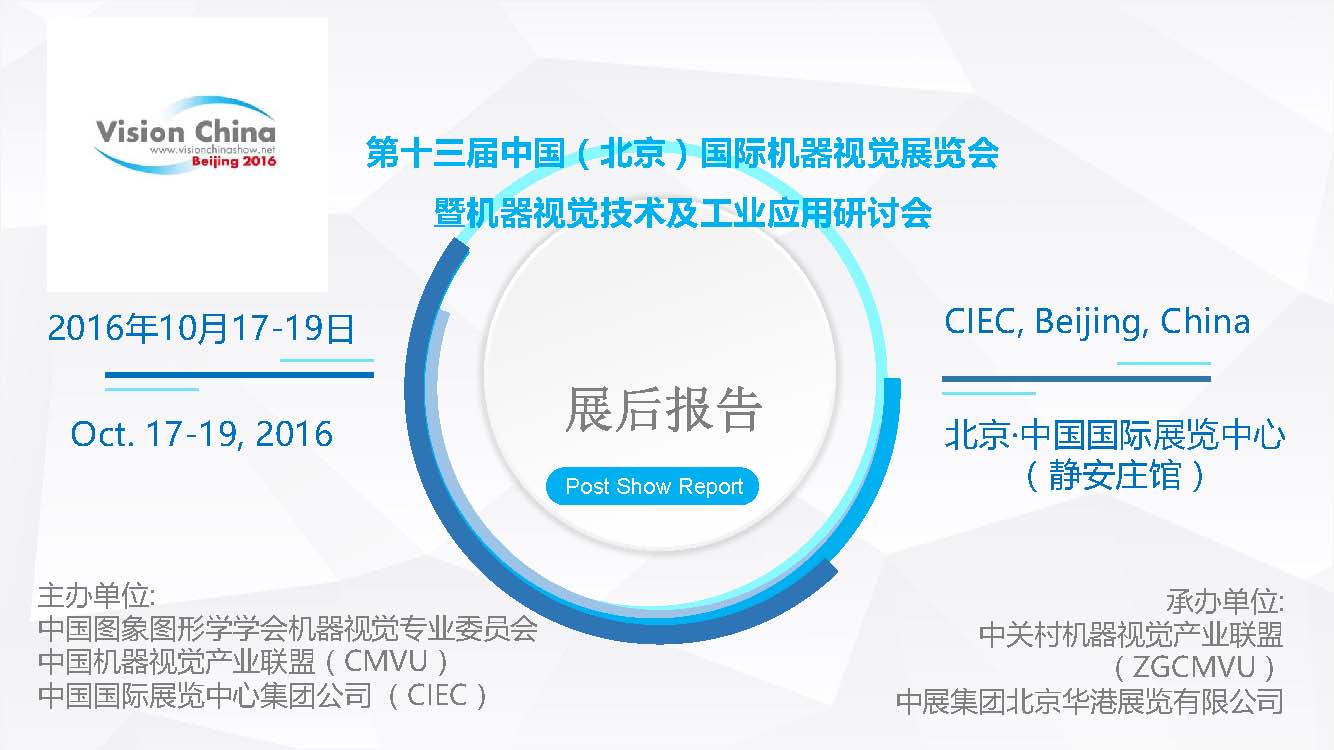 Vision China
www.visionchinashow.net
Beijing 2016

第十三届中国（北京）国际机器视觉展览会
暨机器视觉技术及工业应用研讨会

2016年10月17-19日

Oct. 17-19, 2016

展后报告

Post Show Report

CIEC, Beijing, China

北京·中国国际展览中心
（静安庄馆）

主办单位:
中国图象图形学学会机器视觉专业委员会
中国机器视觉产业联盟（CMVU）
中国国际展览中心集团公司 （CIEC）

承办单位:
中关村机器视觉产业联盟
（ZGCMVU）
中展集团北京华港展览有限公司